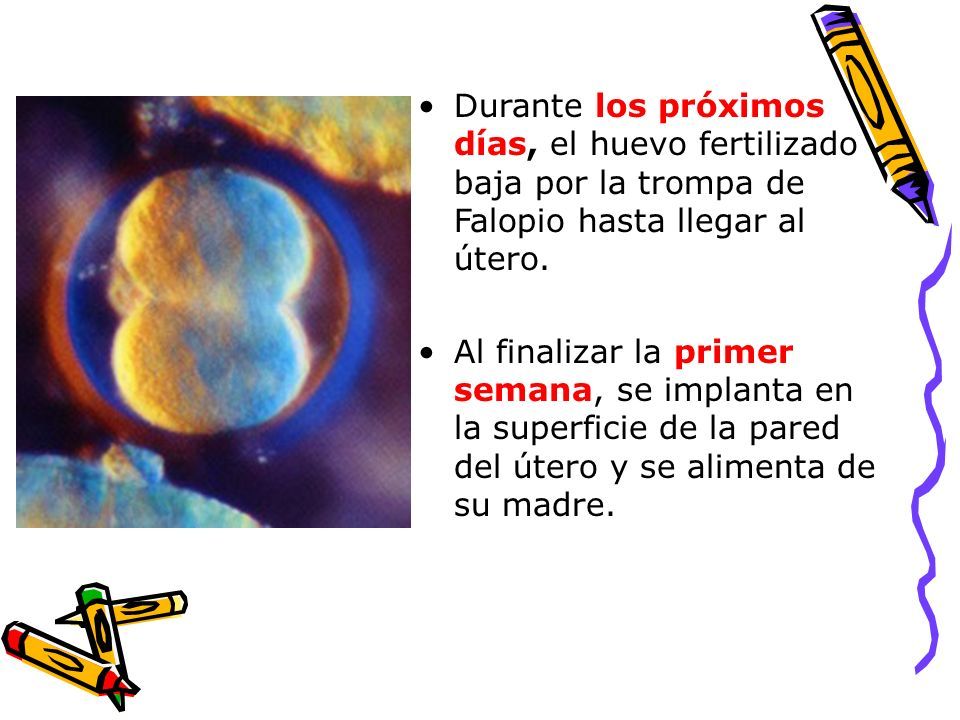 • Durante los próximos días, el huevo fertilizado baja por la trompa de Falopio hasta llegar al útero.

• Al finalizar la primer semana, se implanta en la superficie de la pared del útero y se alimenta de su madre.